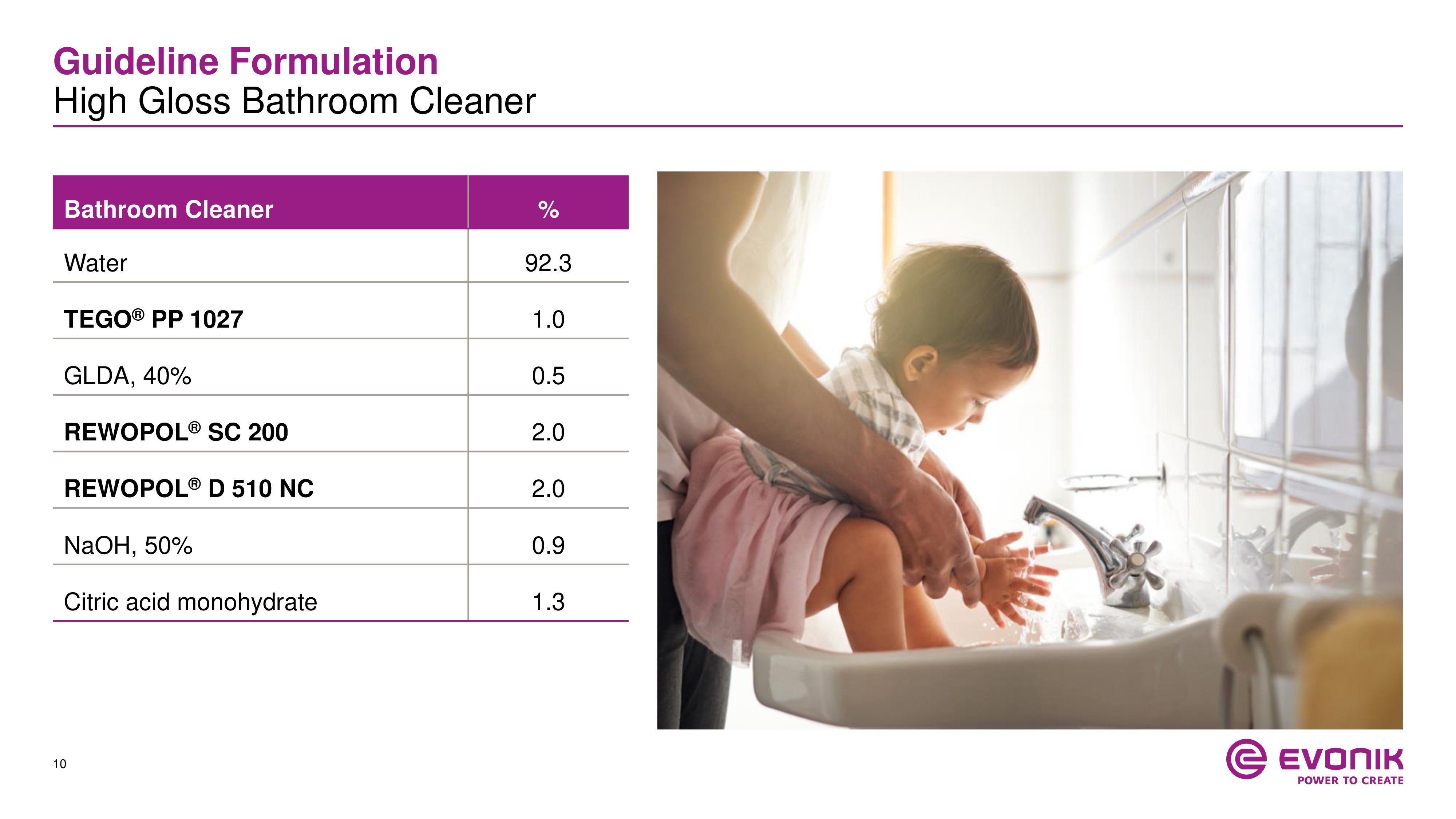 Guideline Formulation
High Gloss Bathroom Cleaner

| Bathroom Cleaner | % |
|---|---|
| Water | 92.3 |
| TEGO® PP 1027 | 1.0 |
| GLDA, 40% | 0.5 |
| REWOPOL® SC 200 | 2.0 |
| REWOPOL® D 510 NC | 2.0 |
| NaOH, 50% | 0.9 |
| Citric acid monohydrate | 1.3 |

10

EVONIK
POWER TO CREATE